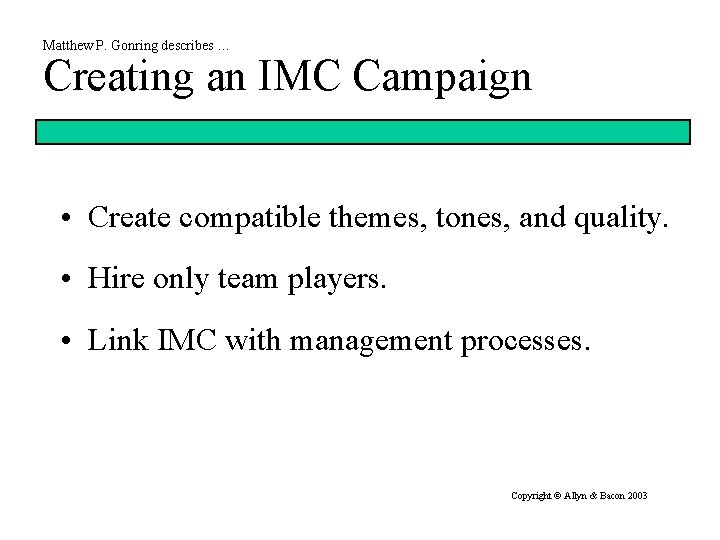 Matthew P. Gonring describes …
Creating an IMC Campaign

• Create compatible themes, tones, and quality.
• Hire only team players.
• Link IMC with management processes.

Copyright © Allyn & Bacon 2003